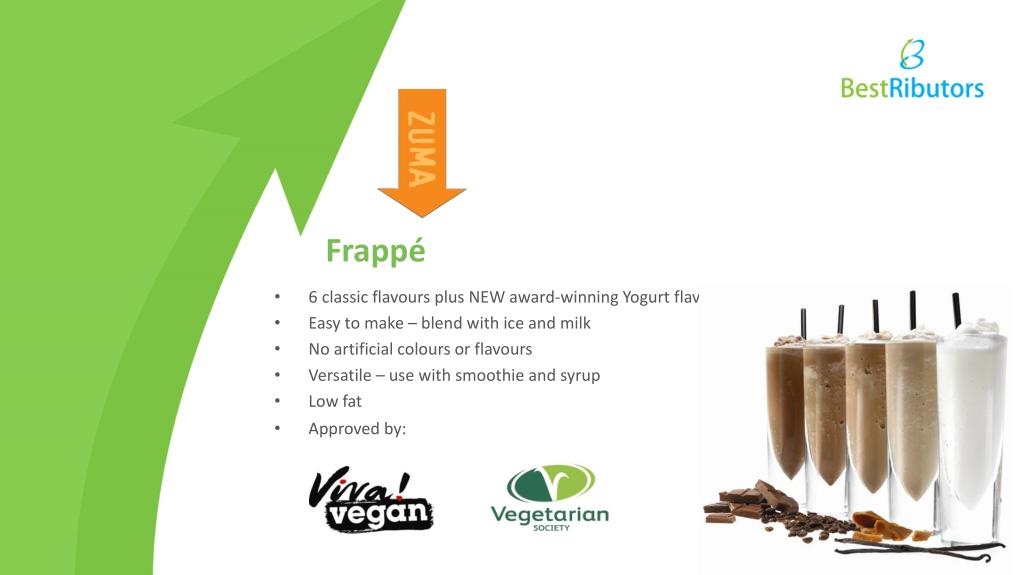 BestRibutors

ZUMA

Frappé

• 6 classic flavours plus NEW award-winning Yogurt flav
• Easy to make – blend with ice and milk
• No artificial colours or flavours
• Versatile – use with smoothie and syrup
• Low fat
• Approved by:

Viva! vegan

Vegetarian SOCIETY